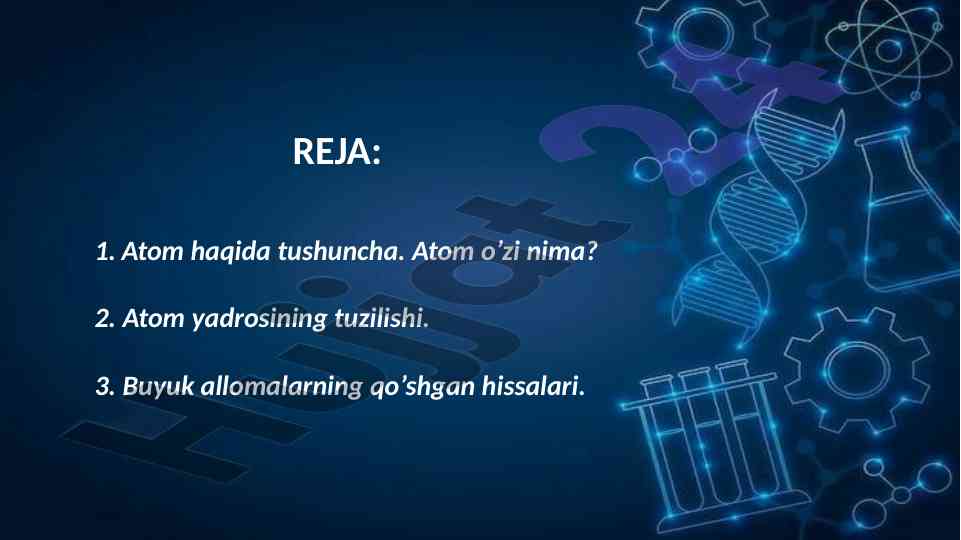 REJA:

1. Atom haqida tushuncha. Atom o’zi nima?

2. Atom yadrosining tuzilishi.

3. Buyuk allomalarning qo’shgan hissalari.

Hujjat 24